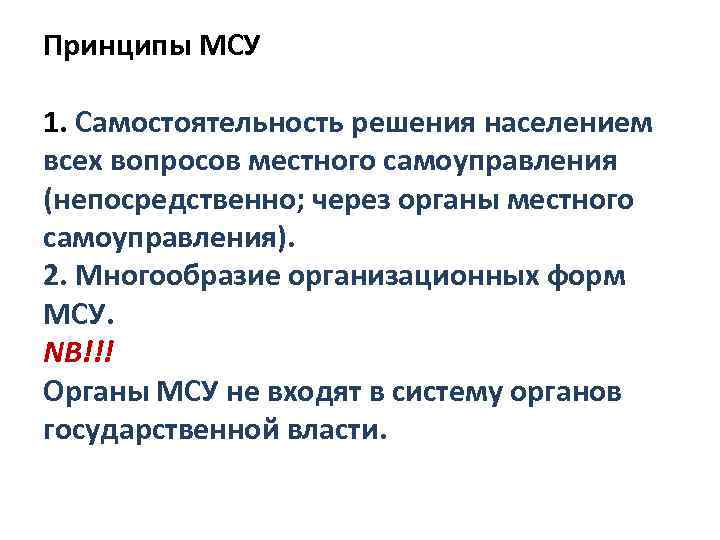 Принципы МСУ

1. Самостоятельность решения населением всех вопросов местного самоуправления (непосредственно; через органы местного самоуправления).
2. Многообразие организационных форм МСУ.
NB!!!
Органы МСУ не входят в систему органов государственной власти.